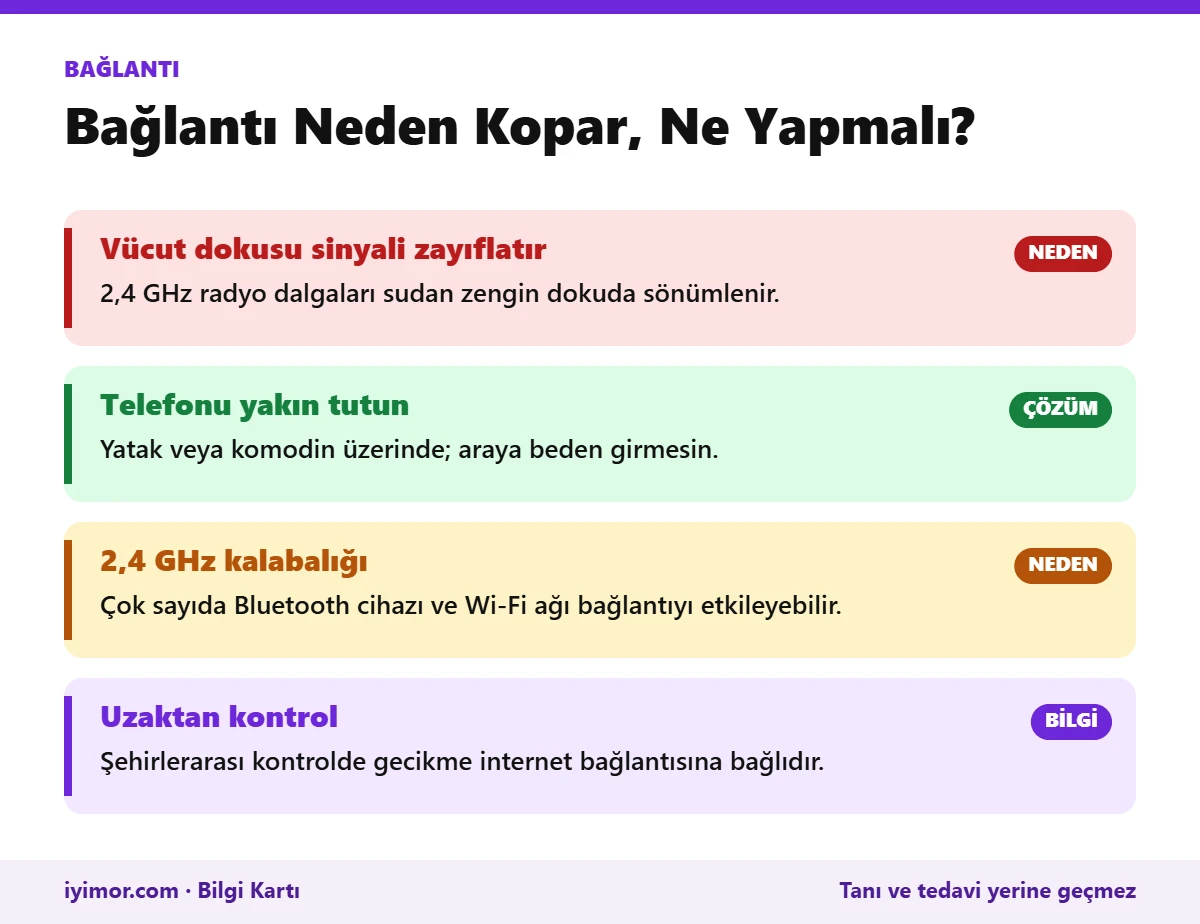 BAĞLANTI

Bağlantı Neden Kopar, Ne Yapmalı?

Vücut dokusu sinyali zayıflatır

NEDEN

2,4 GHz radyo dalgaları sudan zengin dokuda sönümlenir.

Telefonu yakın tutun

ÇÖZÜM

Yatak veya komodin üzerinde; araya beden girmesin.

2,4 GHz kalabalığı

NEDEN

Çok sayıda Bluetooth cihazı ve Wi-Fi ağı bağlantıyı etkileyebilir.

Uzaktan kontrol

BİLGİ

Şehirlerarası kontrolde gecikme internet bağlantısına bağlıdır.

iyimor.com · Bilgi Kartı

Tanı ve tedavi yerine geçmez